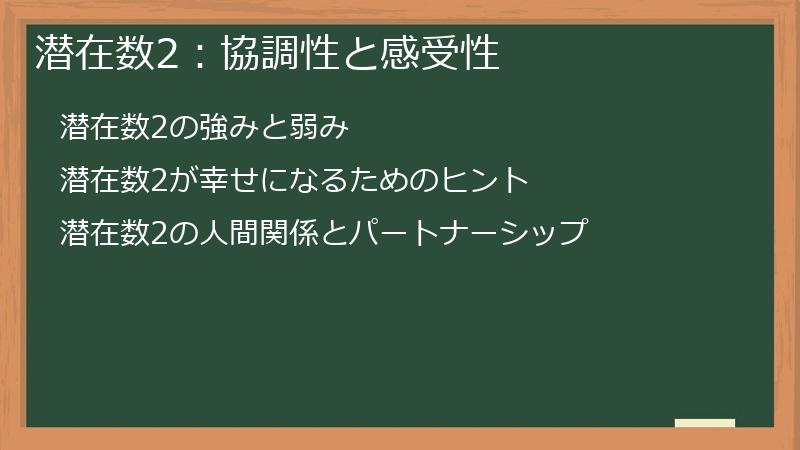 潜在数2：協調性と感受性

潜在数2の強みと弱み

潜在数2が幸せになるためのヒント

潜在数2の人間関係とパートナーシップ